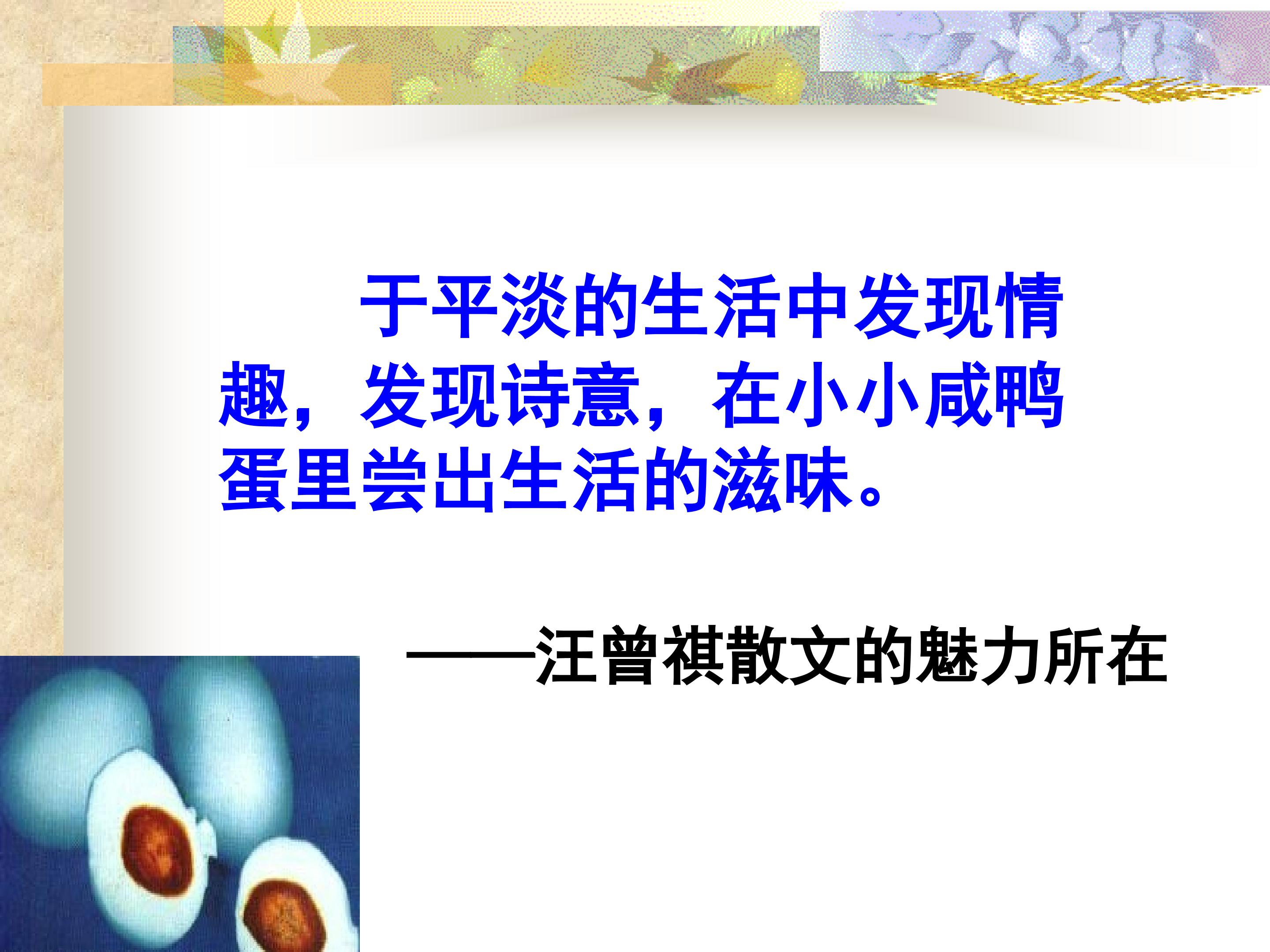 于平淡的生活中发现情趣，发现诗意，在小小咸鸭蛋里尝出生活的滋味。

——汪曾祺散文的魅力所在